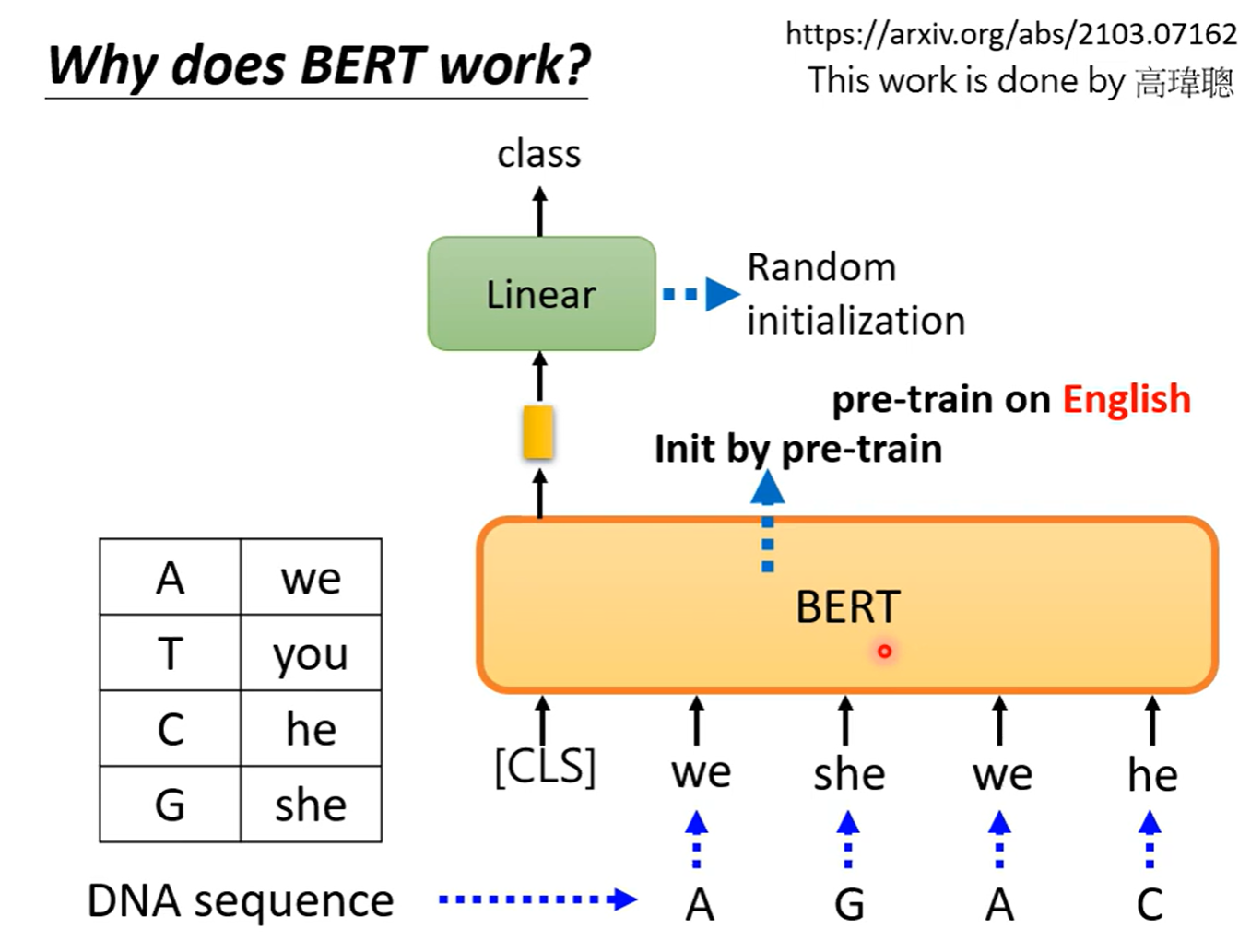 Why does BERT work?

https://arxiv.org/abs/2103.07162
This work is done by 高瑋聰

class

Linear

Random initialization

pre-train on English

Init by pre-train

BERT

| A | we |
|---|---|
| T | you |
| C | he |
| G | she |

[CLS] we she we he

DNA sequence A G A C